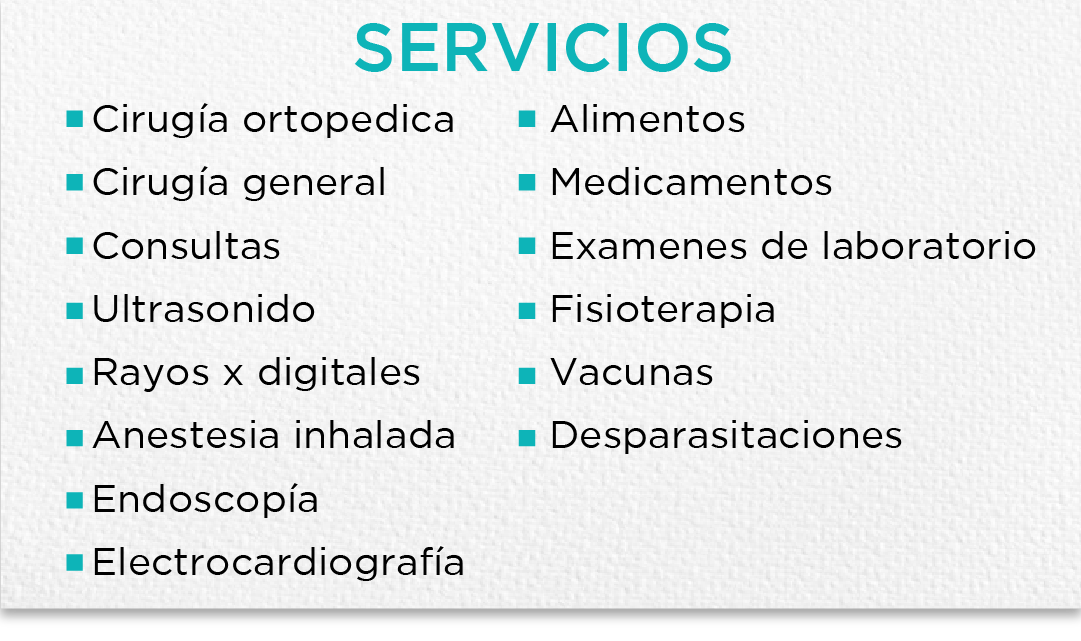 SERVICIOS

- Cirugía ortopedica
- Cirugía general
- Consultas
- Ultrasonido
- Rayos x digitales
- Anestesia inhalada
- Endoscopía
- Electrocardiografía

- Alimentos
- Medicamentos
- Examenes de laboratorio
- Fisioterapia
- Vacunas
- Desparasitaciones